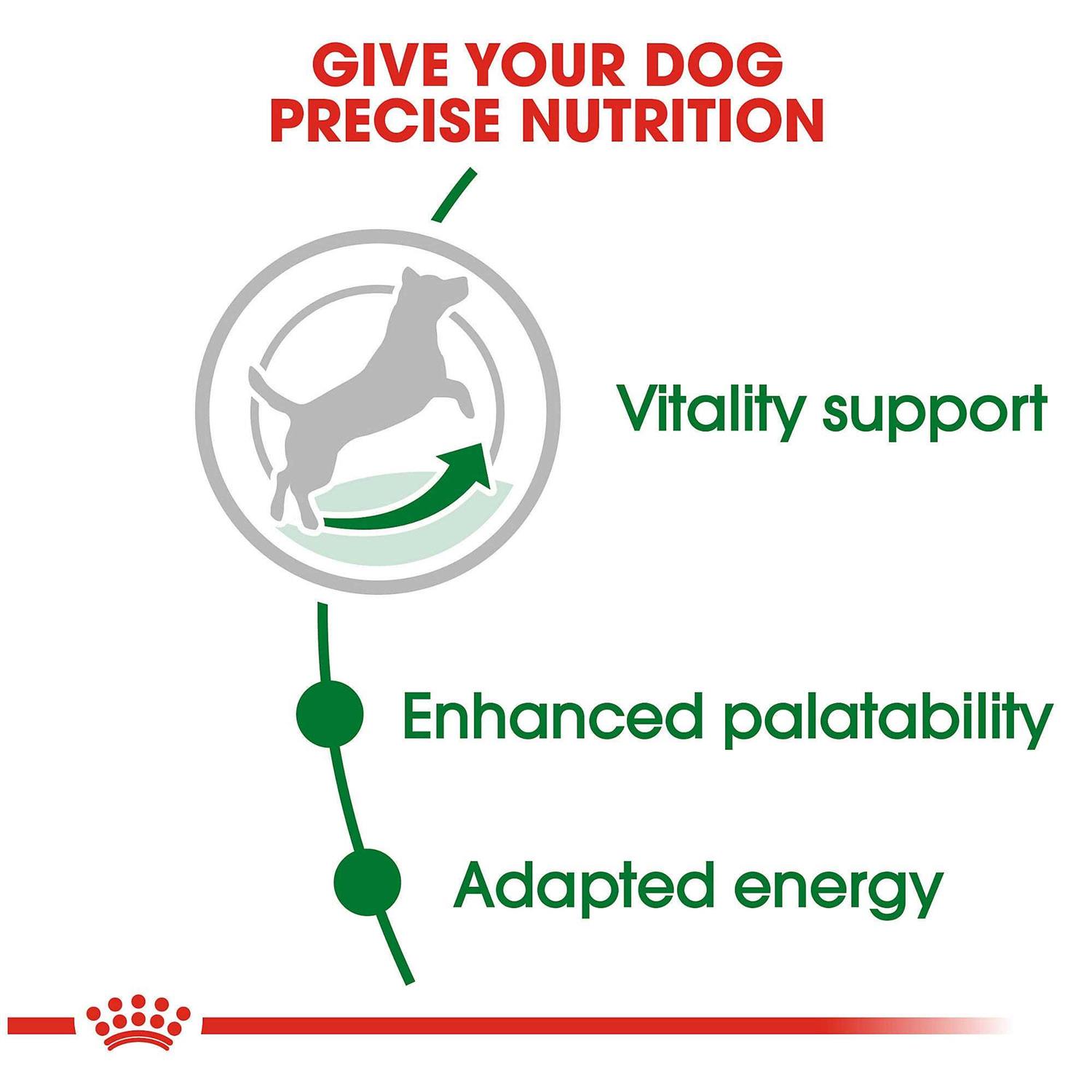 GIVE YOUR DOG PRECISE NUTRITION

Vitality support

Enhanced palatability

Adapted energy